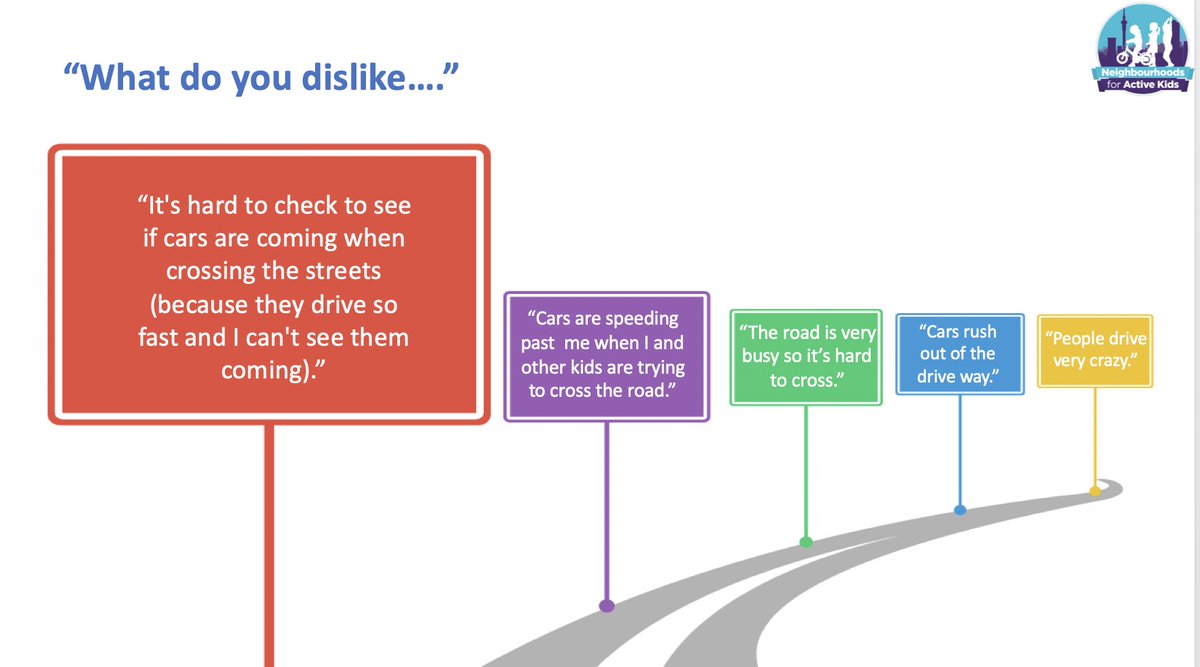 “What do you dislike….”

Neighbourhoods for Active Kids

“It's hard to check to see if cars are coming when crossing the streets (because they drive so fast and I can't see them coming).”

“Cars are speeding past me when I and other kids are trying to cross the road.”

“The road is very busy so it’s hard to cross.”

“Cars rush out of the drive way.”

“People drive very crazy.”